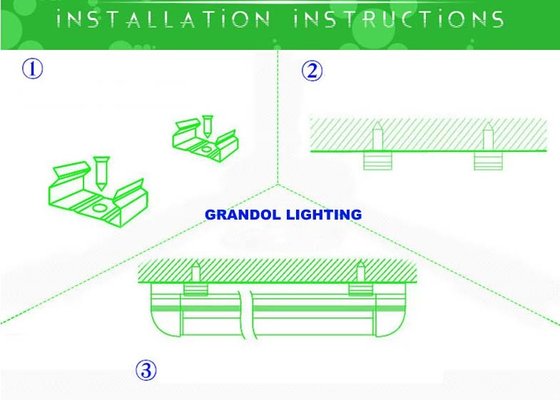 iNSTALLATiON iNSTRUCTiONS

①

②

GRANDOL LIGHTING

③